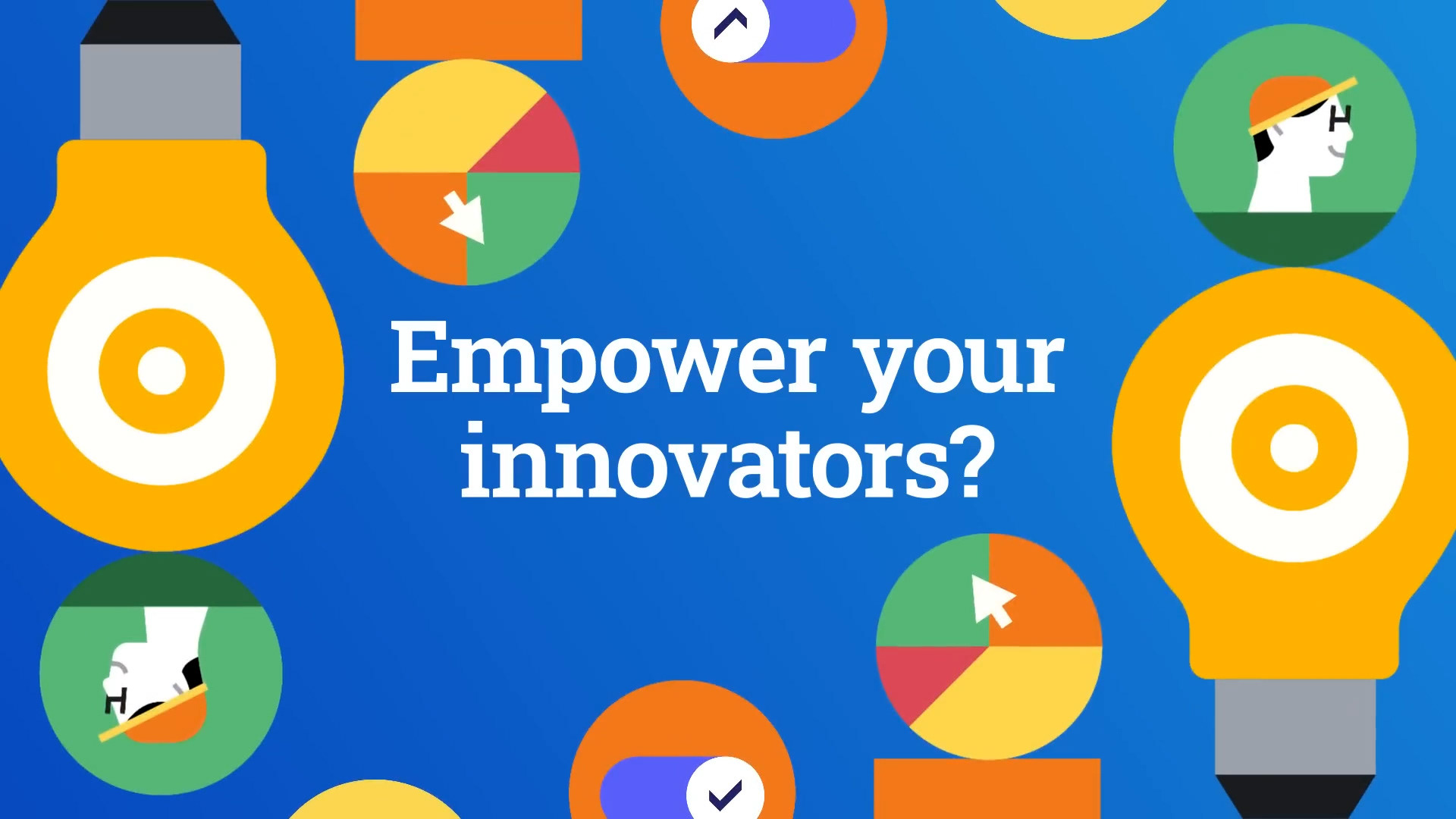 Empower your innovators?